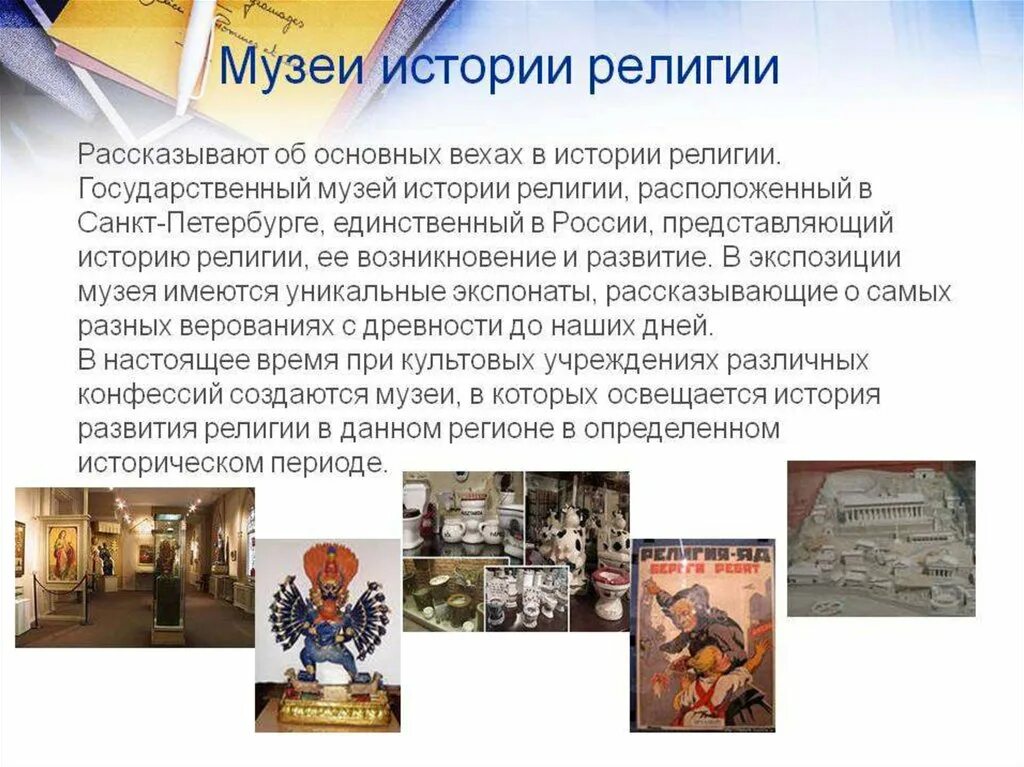 Музеи истории религии

Рассказывают об основных вехах в истории религии. Государственный музей истории религии, расположенный в Санкт-Петербурге, единственный в России, представляющий историю религии, ее возникновение и развитие. В экспозиции музея имеются уникальные экспонаты, рассказывающие о самых разных верованиях с древности до наших дней.
В настоящее время при культовых учреждениях различных конфессий создаются музеи, в которых освещается история развития религии в данном регионе в определенном историческом периоде.

РЕЛИГИЯ-ЯД
БЕРЕГИ РЕБЯТ